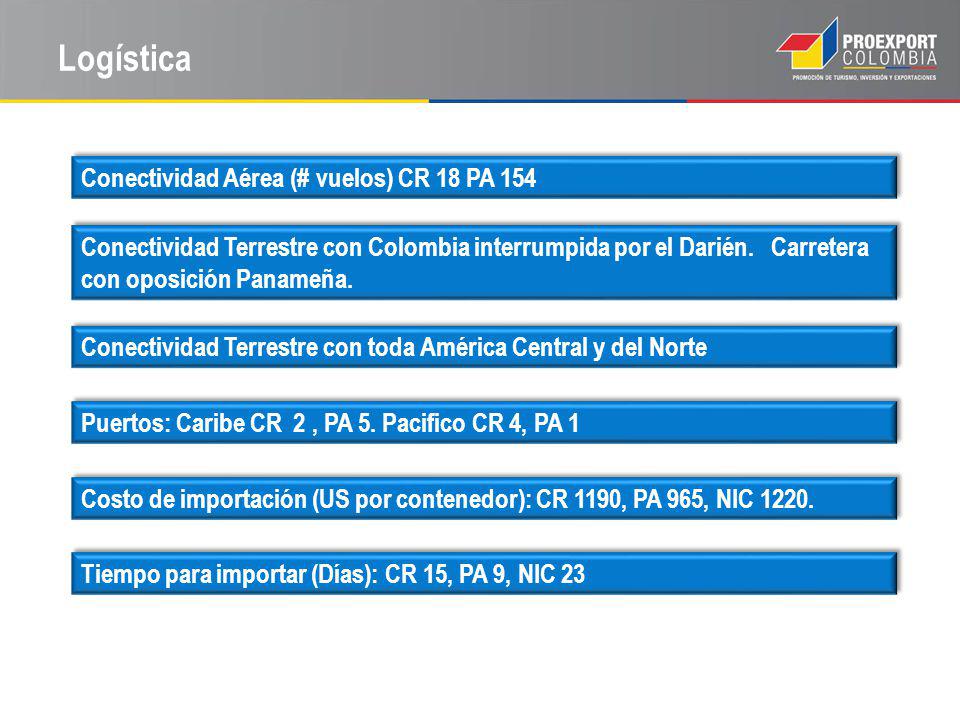 Logística

PROEXPORT COLOMBIA
PROMOCIÓN DE TURISMO, INVERSIÓN Y EXPORTACIONES

Conectividad Aérea (# vuelos) CR 18 PA 154

Conectividad Terrestre con Colombia interrumpida por el Darién. Carretera con oposición Panameña.

Conectividad Terrestre con toda América Central y del Norte

Puertos: Caribe CR 2 , PA 5. Pacifico CR 4, PA 1

Costo de importación (US por contenedor): CR 1190, PA 965, NIC 1220.

Tiempo para importar (Días): CR 15, PA 9, NIC 23